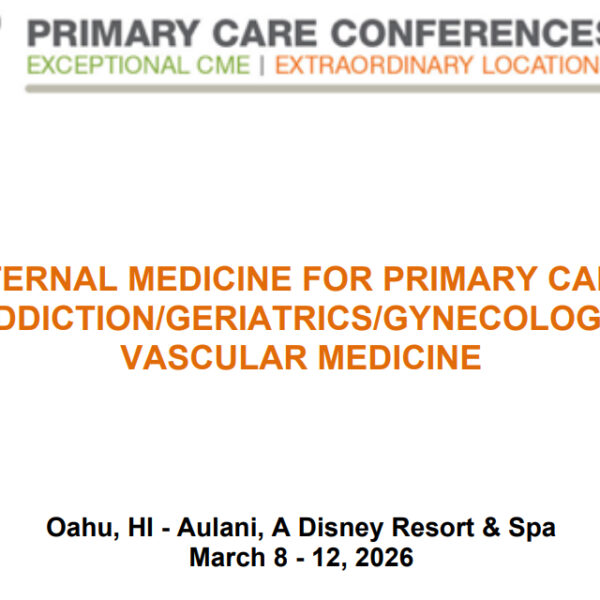 PRIMARY CARE CONFERENCES
EXCEPTIONAL CME | EXTRAORDINARY LOCATION

TERNAL MEDICINE FOR PRIMARY CA
DDICTION/GERIATRICS/GYNECOLOG
VASCULAR MEDICINE

Oahu, HI - Aulani, A Disney Resort & Spa
March 8 - 12, 2026